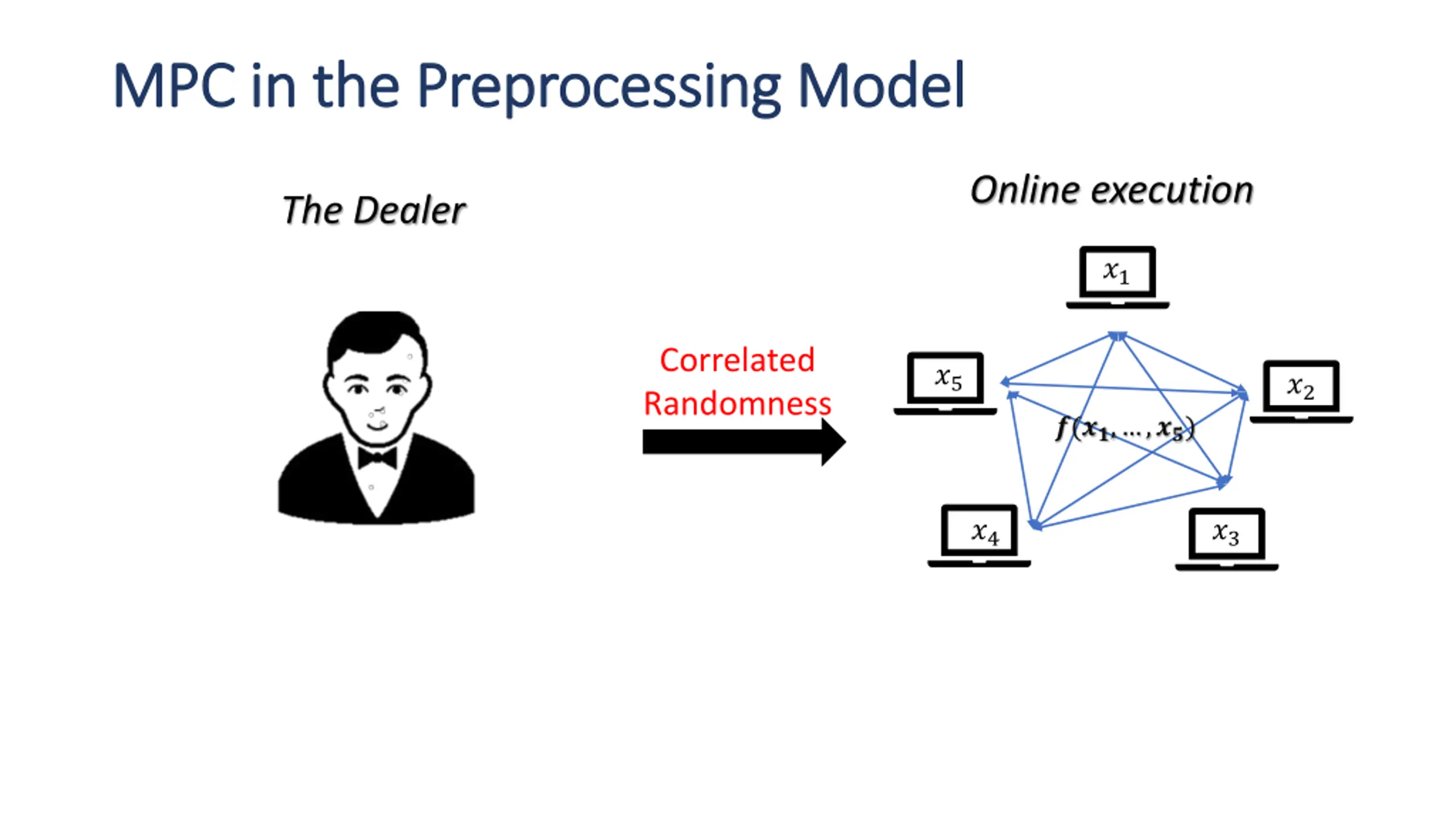 MPC in the Preprocessing Model

The Dealer

Correlated Randomness

Online execution

$x_1$

$x_5$

$x_2$

$f(x_1, \ldots, x_5)$

$x_4$

$x_3$